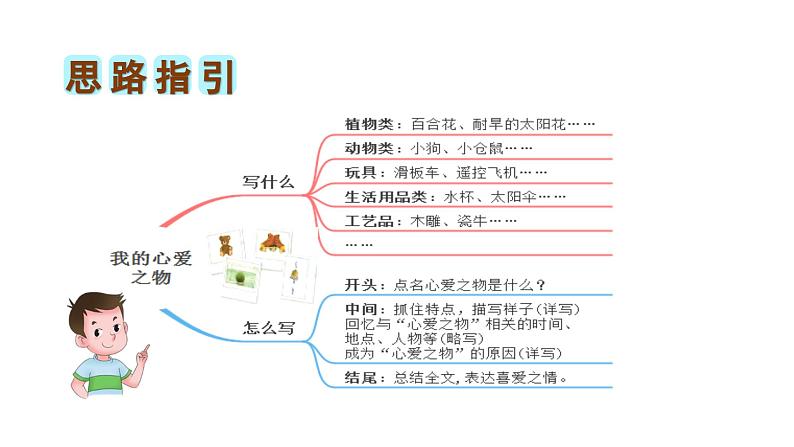 思路指引

我的心爱之物

写什么

植物类：百合花、耐旱的太阳花……
动物类：小狗、小仓鼠……
玩具：滑板车、遥控飞机……
生活用品类：水杯、太阳伞……
工艺品：木雕、瓷牛……
……

怎么写

开头：点名心爱之物是什么？
中间：抓住特点，描写样子（详写）
回忆与“心爱之物”相关的时间、地点、人物等（略写）
成为“心爱之物”的原因（详写）
结尾：总结全文，表达喜爱之情。